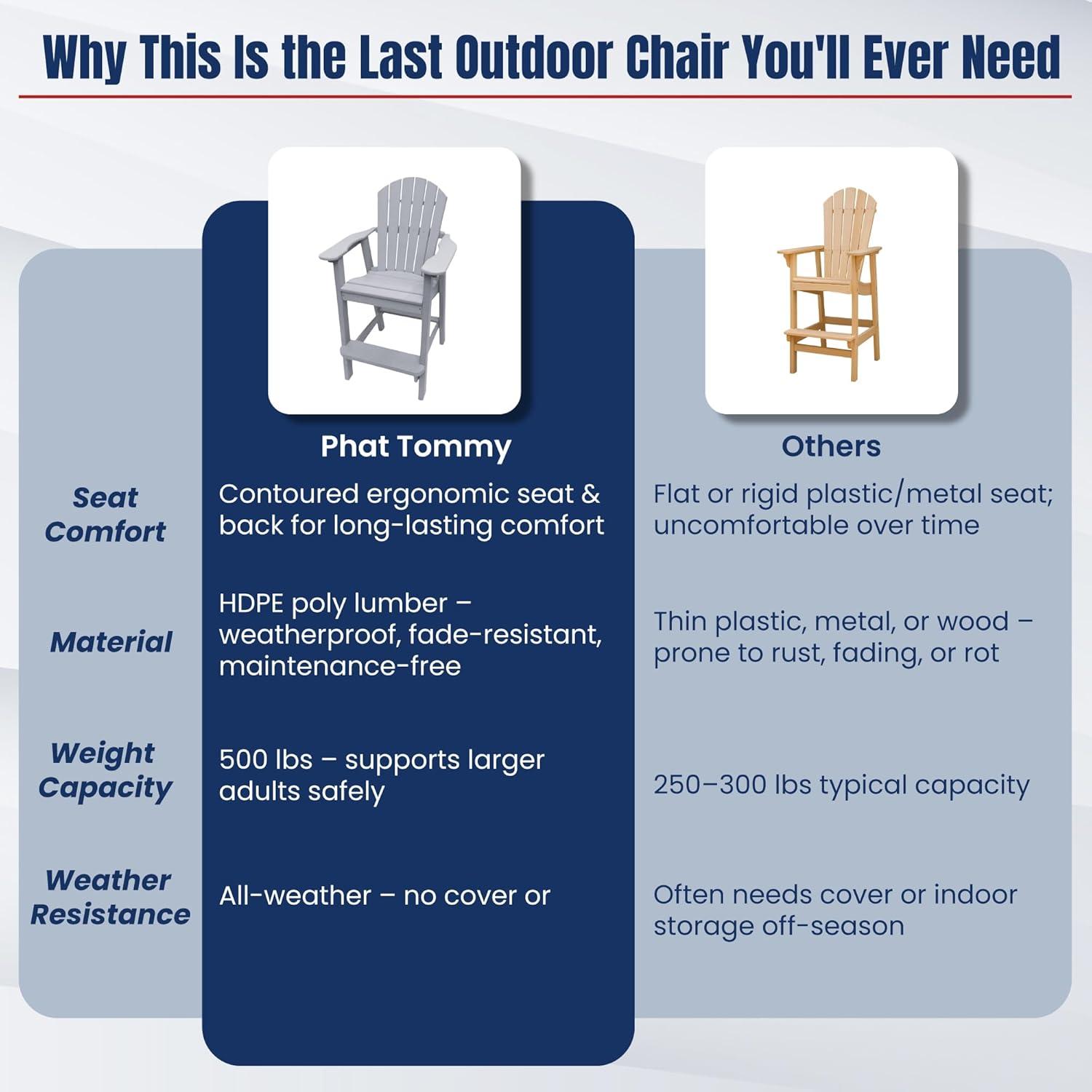 Why This Is the Last Outdoor Chair You'll Ever Need

| | Phat Tommy | Others |
|---|---|---|
| Seat Comfort | Contoured ergonomic seat & back for long-lasting comfort | Flat or rigid plastic/metal seat; uncomfortable over time |
| Material | HDPE poly lumber – weatherproof, fade-resistant, maintenance-free | Thin plastic, metal, or wood – prone to rust, fading, or rot |
| Weight Capacity | 500 lbs – supports larger adults safely | 250–300 lbs typical capacity |
| Weather Resistance | All-weather – no cover or | Often needs cover or indoor storage off-season |